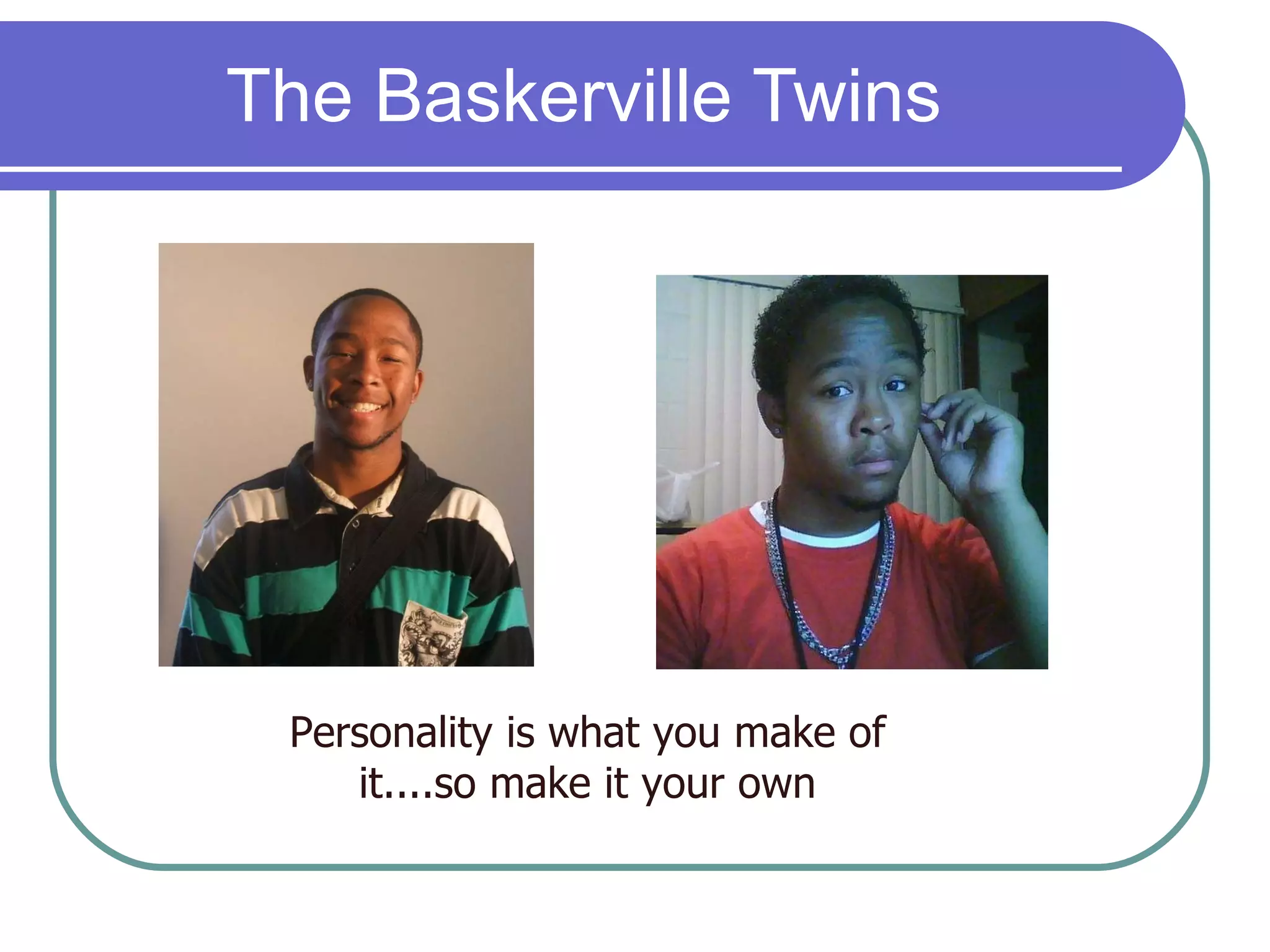 The Baskerville Twins

Personality is what you make of it....so make it your own